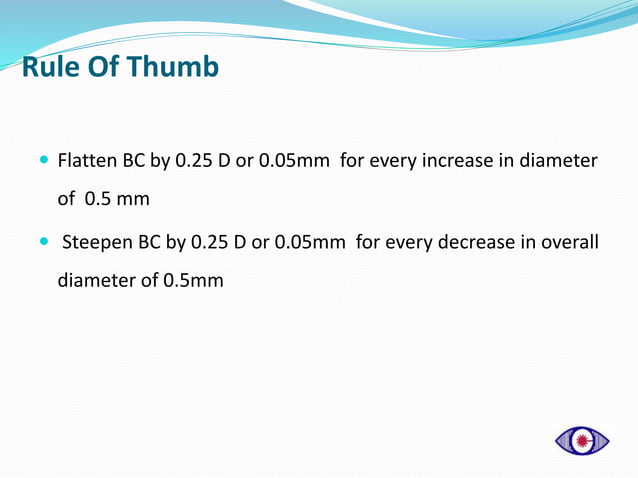 Rule Of Thumb

Flatten BC by 0.25 D or 0.05mm for every increase in diameter of 0.5 mm

Steepen BC by 0.25 D or 0.05mm for every decrease in overall diameter of 0.5mm